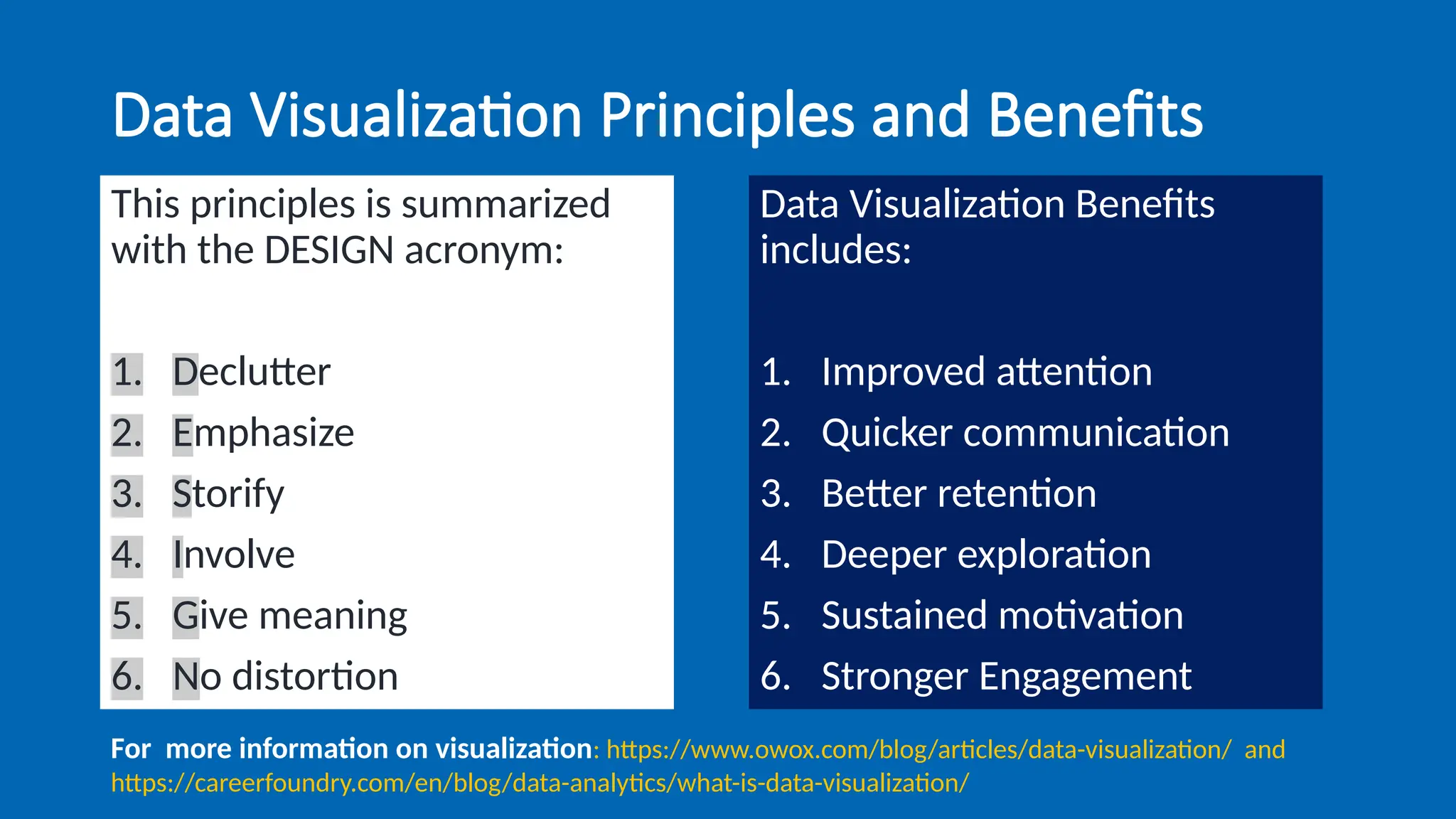 Data Visualization Principles and Benefits

This principles is summarized with the DESIGN acronym:

1. Declutter
2. Emphasize
3. Storify
4. Involve
5. Give meaning
6. No distortion

Data Visualization Benefits includes:

1. Improved attention
2. Quicker communication
3. Better retention
4. Deeper exploration
5. Sustained motivation
6. Stronger Engagement

For more information on visualization: https://www.owox.com/blog/articles/data-visualization/ and https://careerfoundry.com/en/blog/data-analytics/what-is-data-visualization/